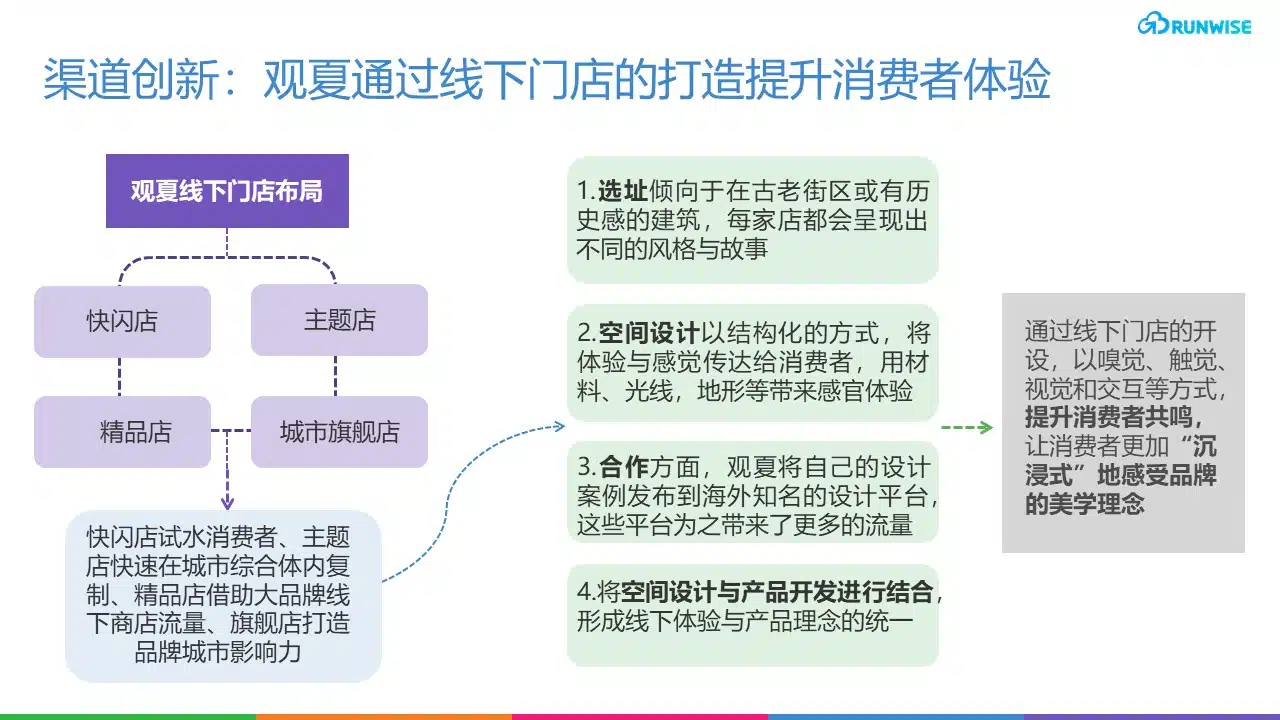 RUNWISE

渠道创新：观夏通过线下门店的打造提升消费者体验

观夏线下门店布局

快闪店

主题店

精品店

城市旗舰店

快闪店试水消费者、主题店快速在城市综合体内复制、精品店借助大品牌线下商店流量、旗舰店打造品牌城市影响力

1.选址倾向于在古老街区或有历史感的建筑，每家店都会呈现出不同的风格与故事

2.空间设计以结构化的方式，将体验与感觉传达给消费者，用材料、光线，地形等带来感官体验

3.合作方面，观夏将自己的设计案例发布到海外知名的设计平台，这些平台为之带来了更多的流量

4.将空间设计与产品开发进行结合，形成线下体验与产品理念的统一

通过线下门店的开设，以嗅觉、触觉、视觉和交互等方式，提升消费者共鸣，让消费者更加“沉浸式”地感受品牌的美学理念